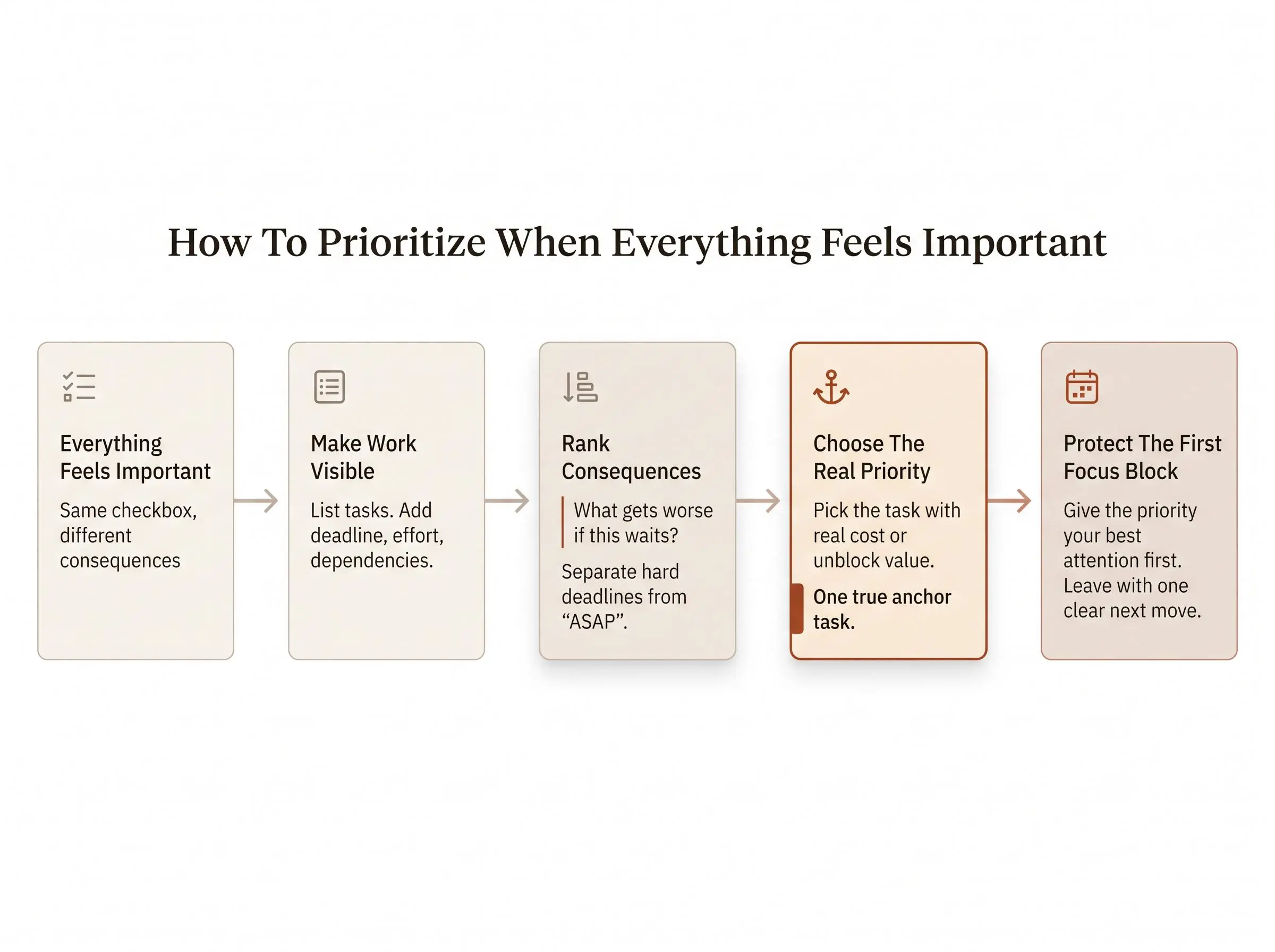 How To Prioritize When Everything Feels Important

Everything Feels Important

Same checkbox, different consequences

Make Work Visible

List tasks. Add deadline, effort, dependencies.

Rank Consequences

What gets worse if this waits?

Separate hard deadlines from “ASAP”.

Choose The Real Priority

Pick the task with real cost or unblock value.

One true anchor task.

Protect The First Focus Block

Give the priority your best attention first. Leave with one clear next move.